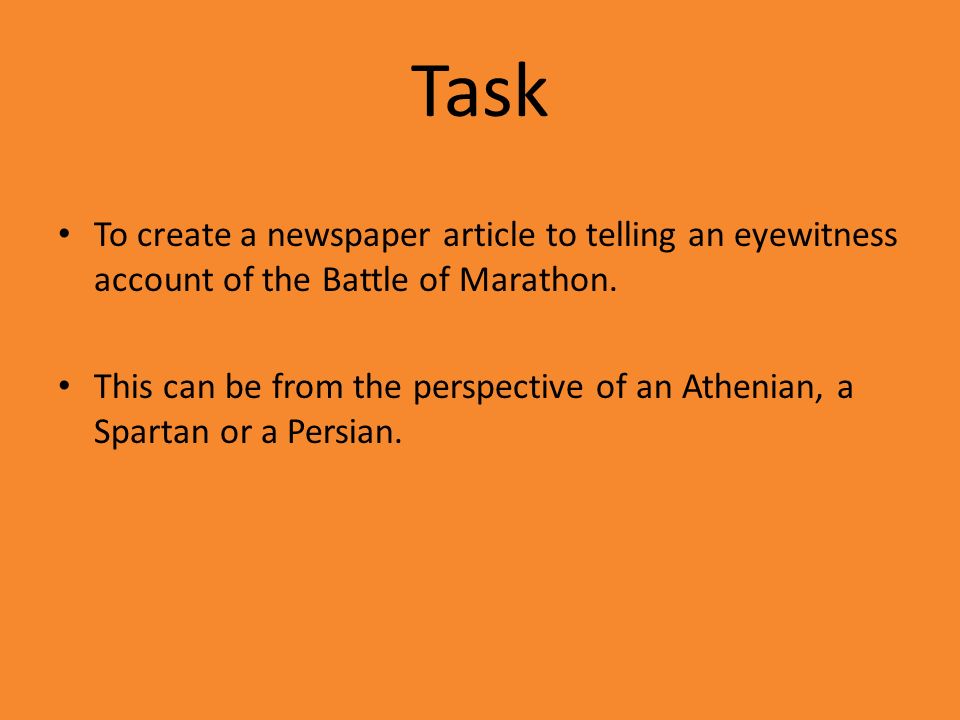 Task

• To create a newspaper article to telling an eyewitness account of the Battle of Marathon.

• This can be from the perspective of an Athenian, a Spartan or a Persian.